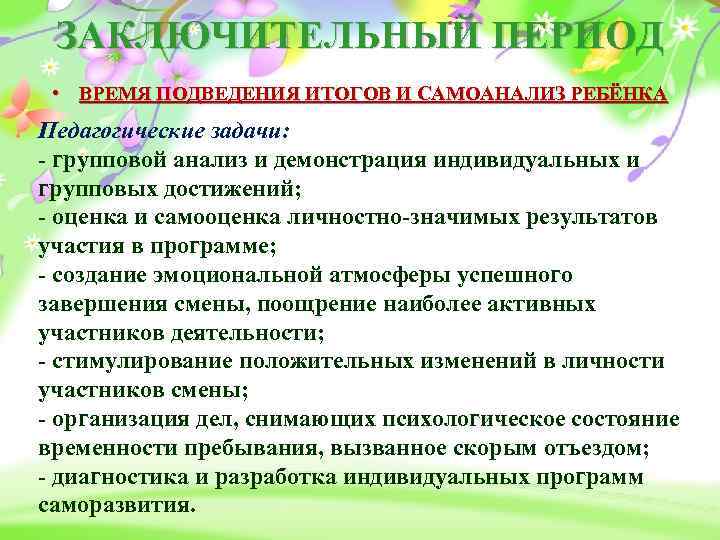 ЗАКЛЮЧИТЕЛЬНЫЙ ПЕРИОД

• ВРЕМЯ ПОДВЕДЕНИЯ ИТОГОВ И САМОАНАЛИЗ РЕБЁНКА

Педагогические задачи:
- групповой анализ и демонстрация индивидуальных и групповых достижений;
- оценка и самооценка личностно-значимых результатов участия в программе;
- создание эмоциональной атмосферы успешного завершения смены, поощрение наиболее активных участников деятельности;
- стимулирование положительных изменений в личности участников смены;
- организация дел, снимающих психологическое состояние временности пребывания, вызванное скорым отъездом;
- диагностика и разработка индивидуальных программ саморазвития.